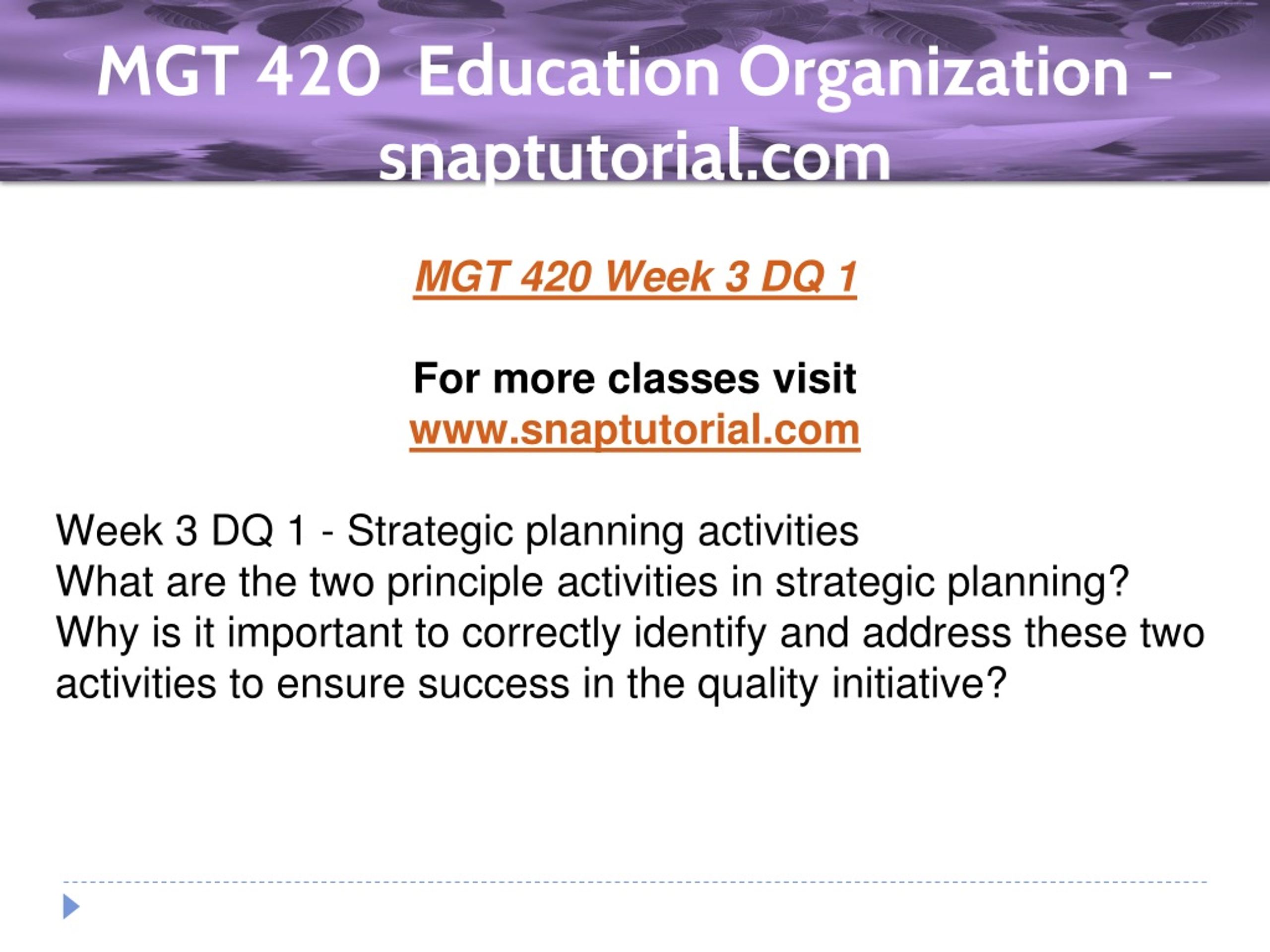 MGT 420 Education Organization – snaptutorial.com

MGT 420 Week 3 DQ 1

For more classes visit
www.snaptutorial.com

Week 3 DQ 1 - Strategic planning activities
What are the two principle activities in strategic planning? Why is it important to correctly identify and address these two activities to ensure success in the quality initiative?